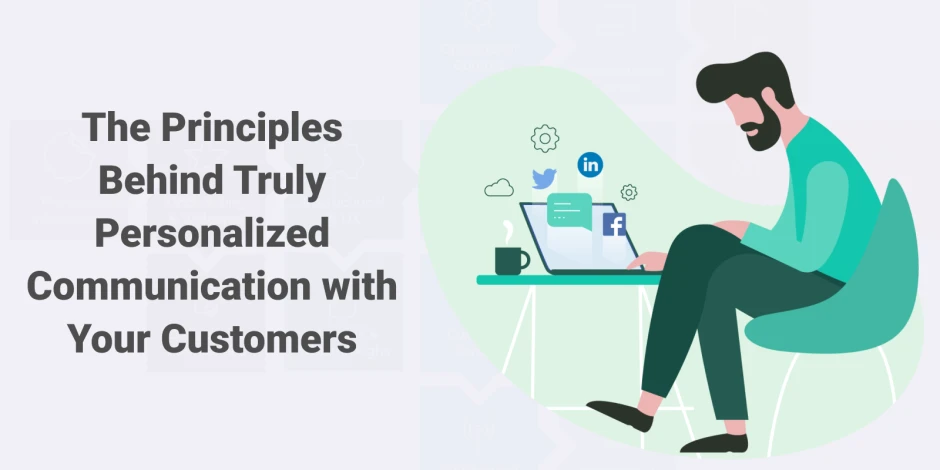 The Principles Behind Truly Personalized Communication with Your Customers

in

f